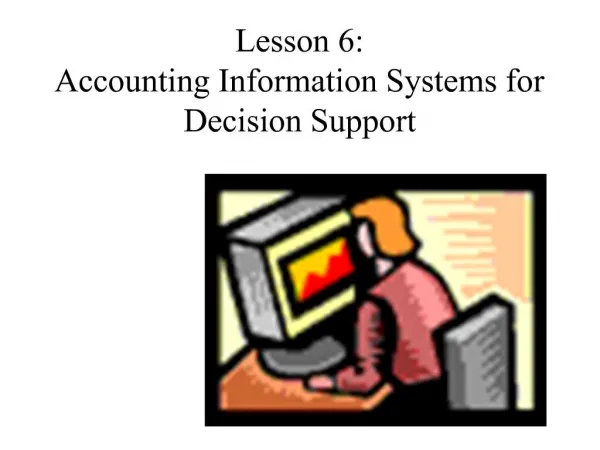 Lesson 6:
Accounting Information Systems for Decision Support